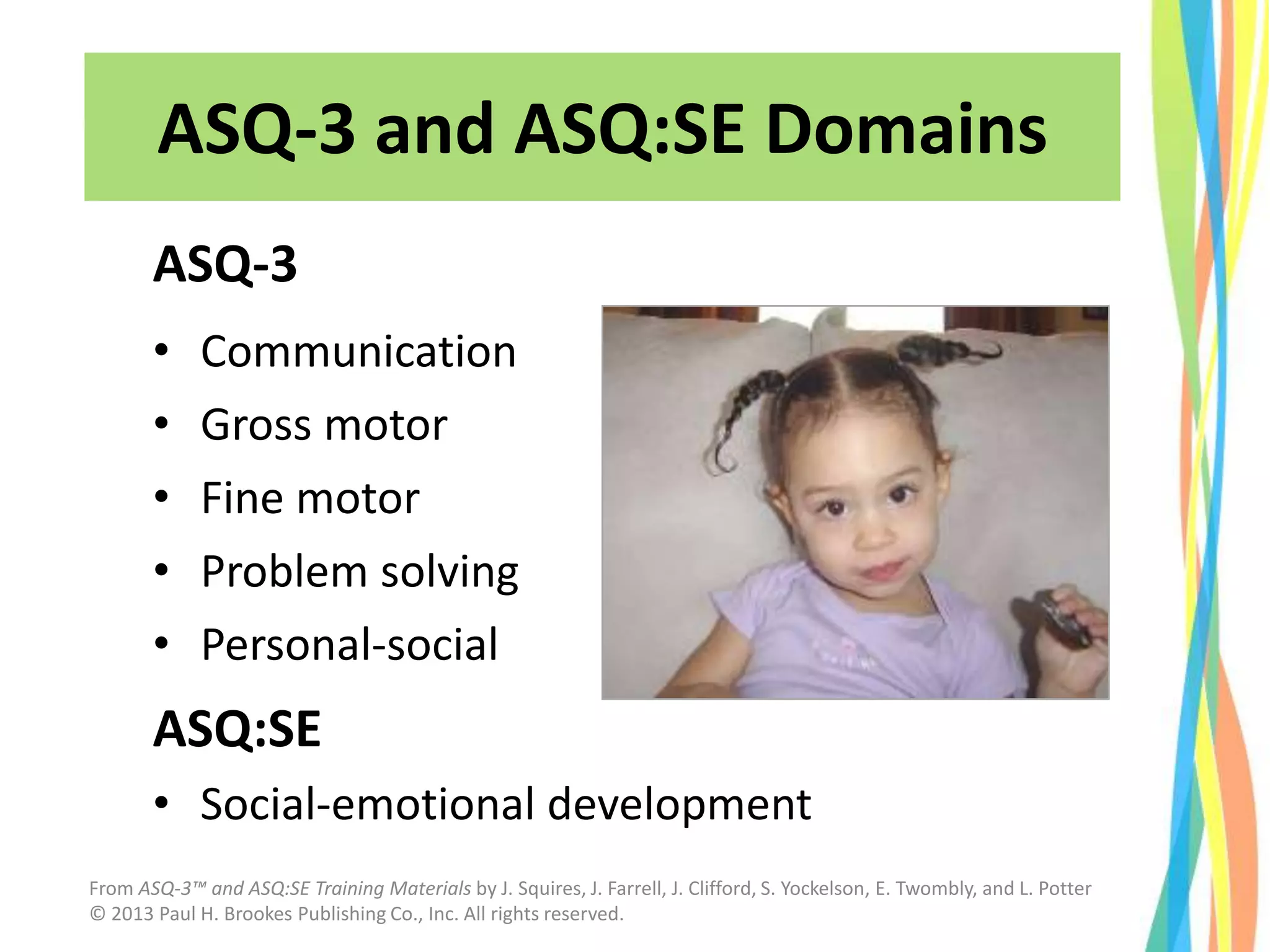 ASQ-3 and ASQ:SE Domains

ASQ-3

• Communication
• Gross motor
• Fine motor
• Problem solving
• Personal-social

ASQ:SE

• Social-emotional development

From ASQ-3™ and ASQ:SE Training Materials by J. Squires, J. Farrell, J. Clifford, S. Yockelson, E. Twombly, and L. Potter
© 2013 Paul H. Brookes Publishing Co., Inc. All rights reserved.